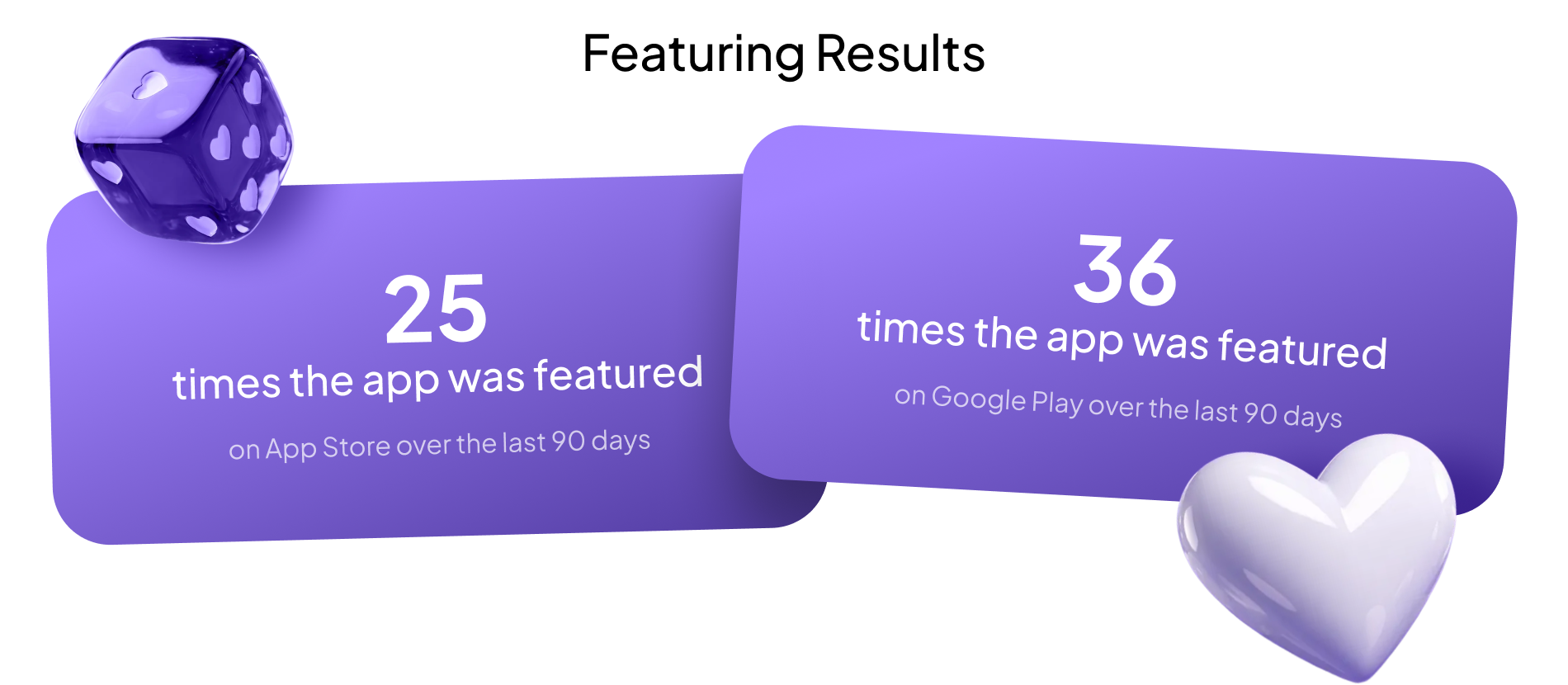 Featuring Results

25
times the app was featured
on App Store over the last 90 days

36
times the app was featured
on Google Play over the last 90 days